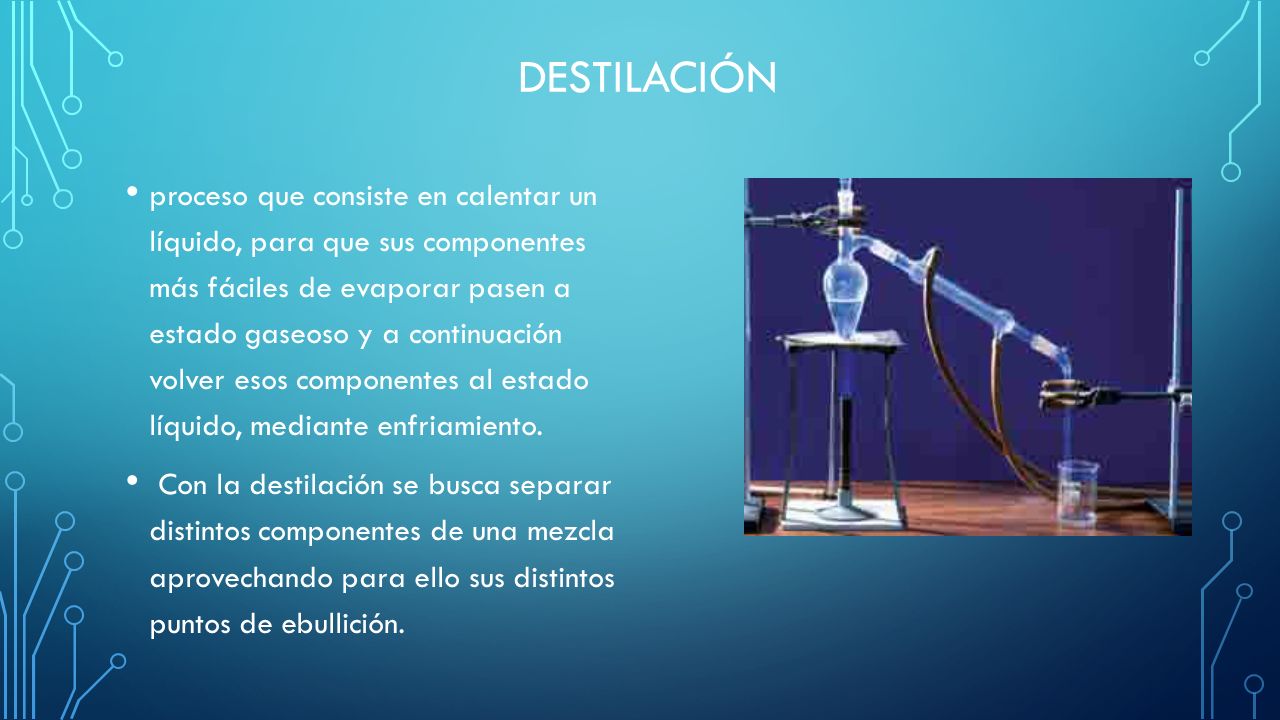 DESTILACIÓN

• proceso que consiste en calentar un líquido, para que sus componentes más fáciles de evaporar pasen a estado gaseoso y a continuación volver esos componentes al estado líquido, mediante enfriamiento.

• Con la destilación se busca separar distintos componentes de una mezcla aprovechando para ello sus distintos puntos de ebullición.